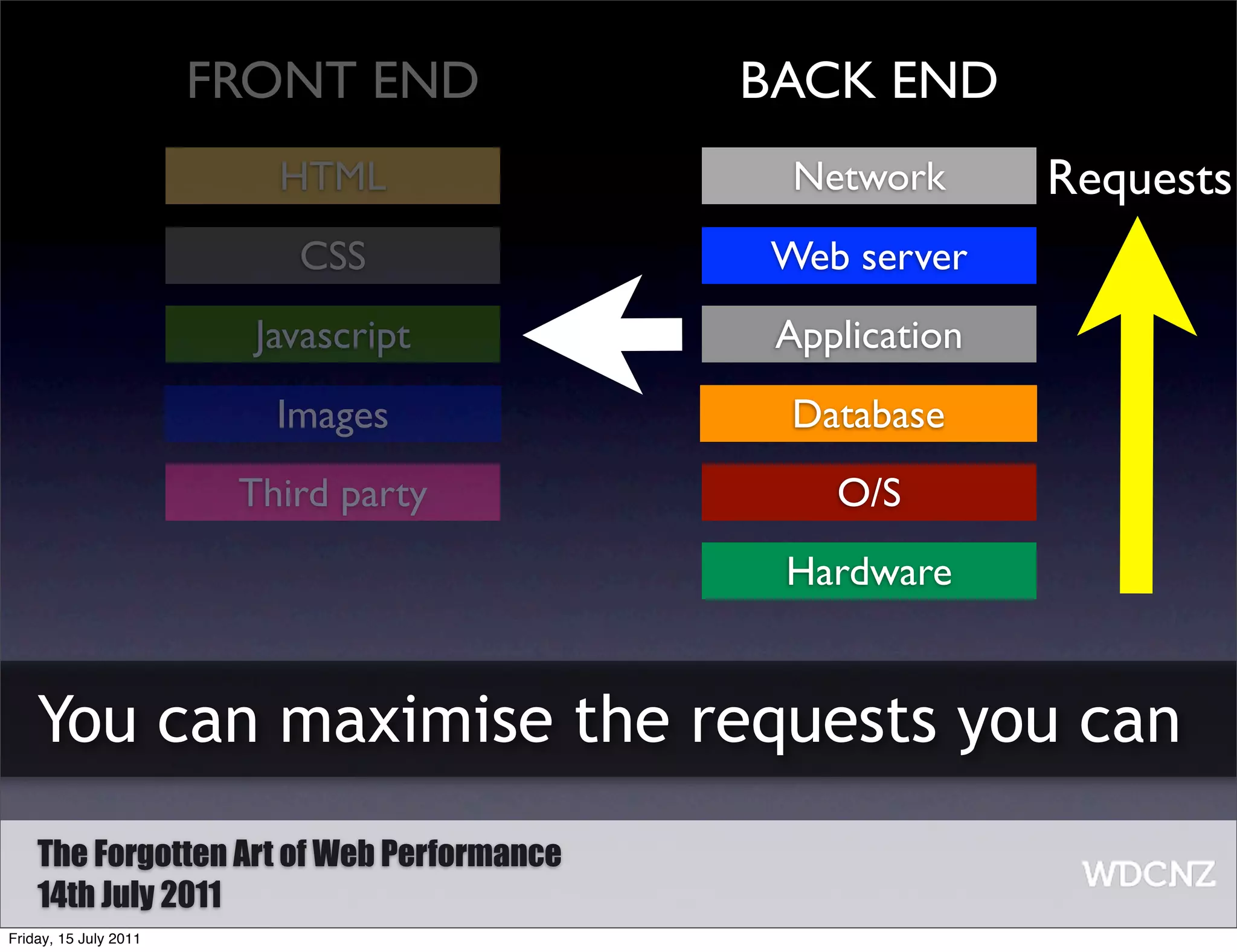 FRONT END

HTML

CSS

Javascript

Images

Third party

BACK END

Network

Web server

Application

Database

O/S

Hardware

Requests

You can maximise the requests you can

The Forgotten Art of Web Performance
14th July 2011

WDCNZ

Friday, 15 July 2011